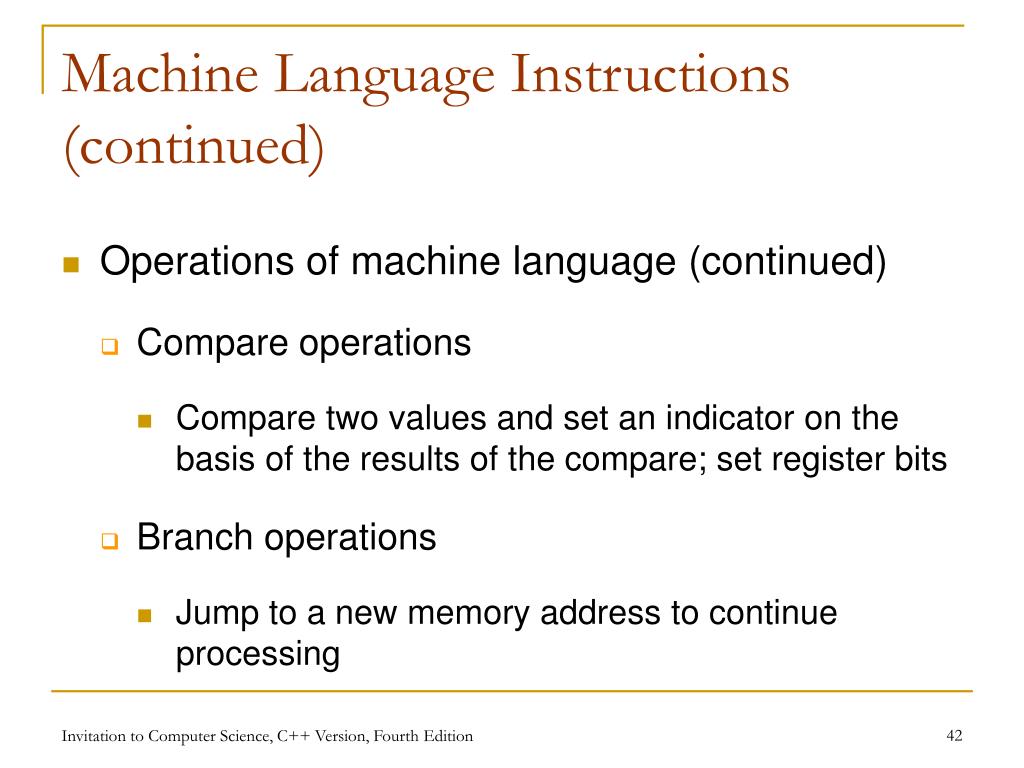 Machine Language Instructions (continued)

Operations of machine language (continued)

Compare operations

Compare two values and set an indicator on the basis of the results of the compare; set register bits

Branch operations

Jump to a new memory address to continue processing

Invitation to Computer Science, C++ Version, Fourth Edition

42